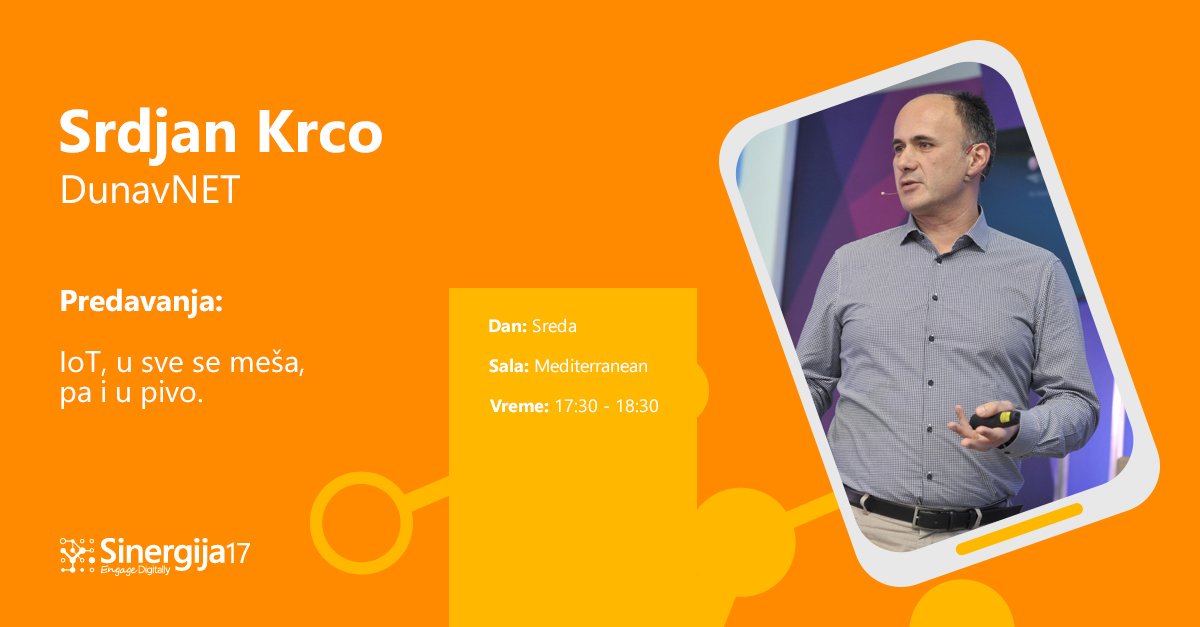 Srdjan Krco
DunavNET

Predavanja:

IoT, u sve se meša, pa i u pivo.

Dan: Sreda

Sala: Mediterranean

Vreme: 17:30 - 18:30

Sinergija17
Engage Digitally